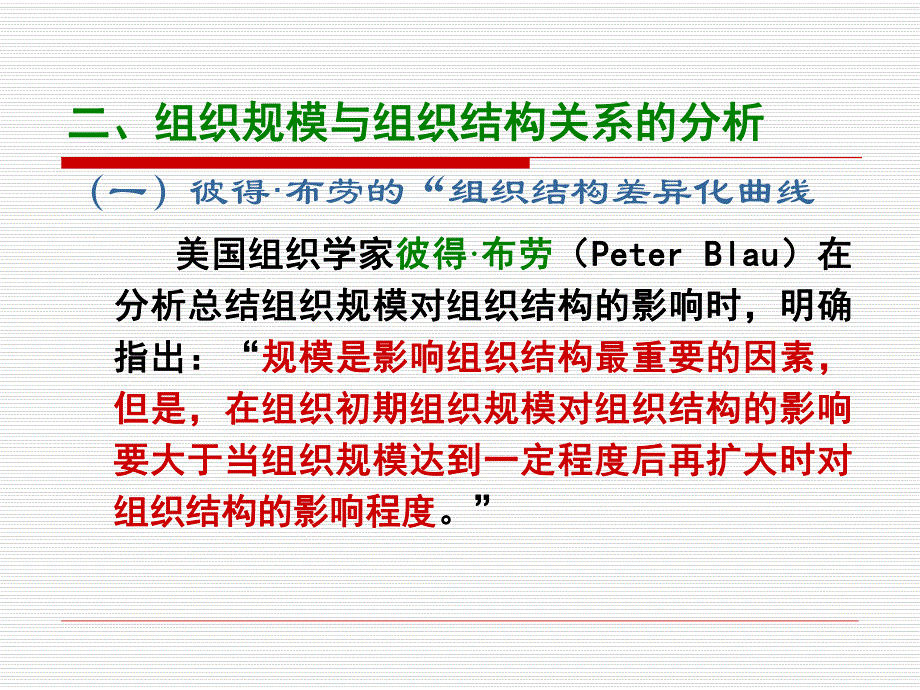 二、组织规模与组织结构关系的分析

（一）彼得·布劳的“组织结构差异化曲线

美国组织学家彼得·布劳（Peter Blau）在分析总结组织规模对组织结构的影响时，明确指出：“规模是影响组织结构最重要的因素，但是，在组织初期组织规模对组织结构的影响要大于当组织规模达到一定程度后再扩大时对组织结构的影响程度。”